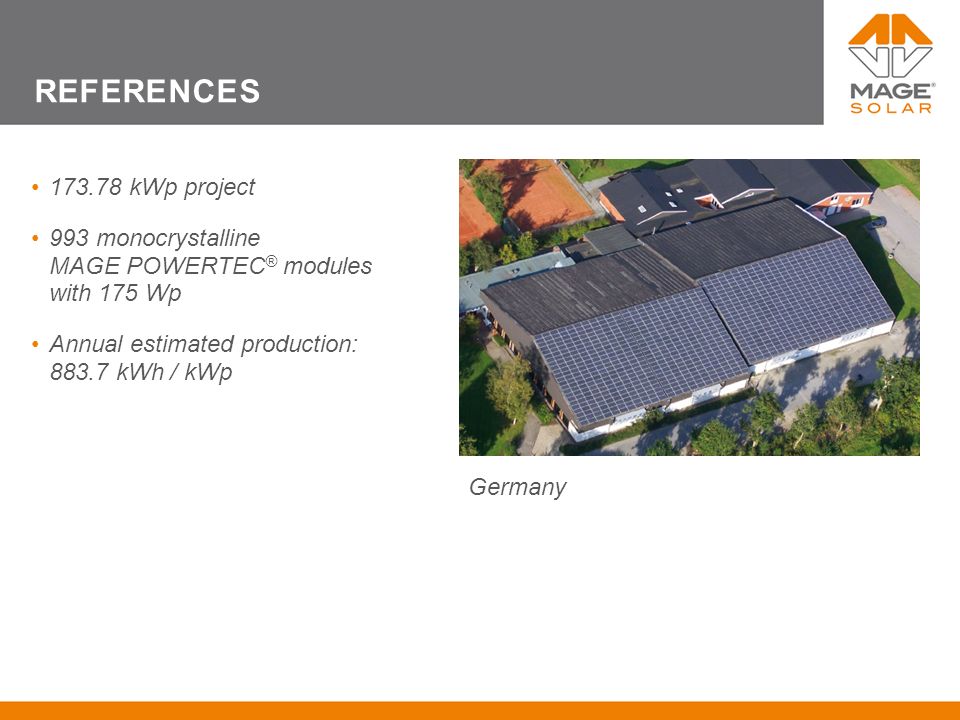 REFERENCES

MAGE® SOLAR

• 173.78 kWp project

• 993 monocrystalline MAGE POWERTEC® modules with 175 Wp

• Annual estimated production: 883.7 kWh / kWp

Germany